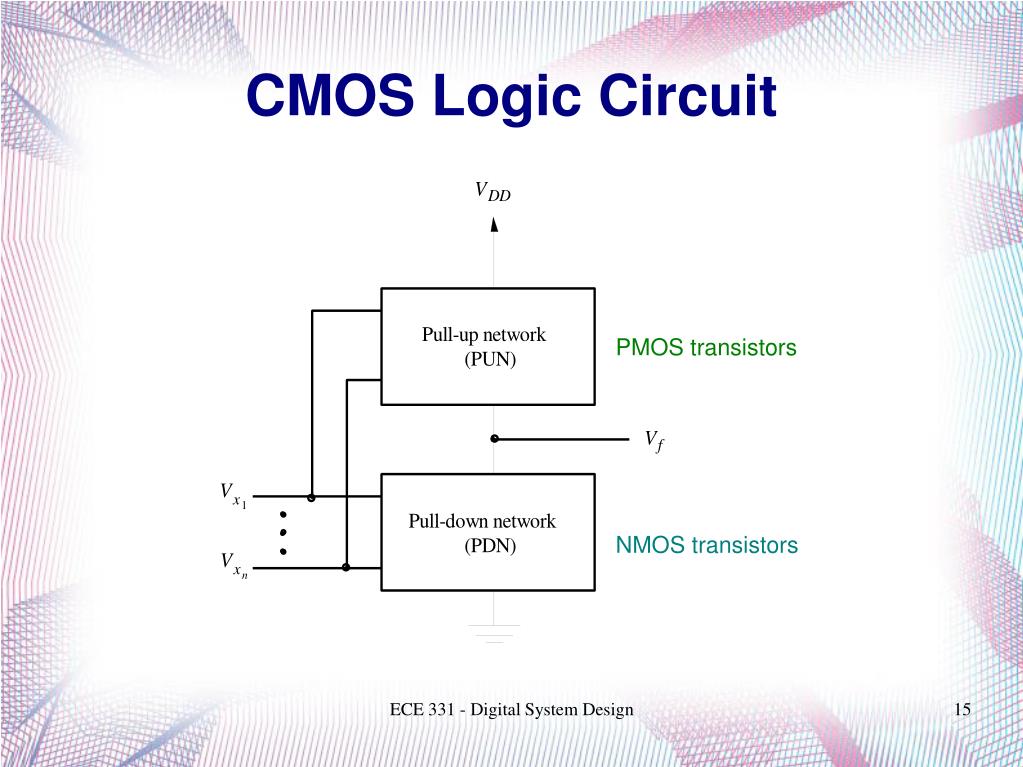 CMOS Logic Circuit

$V_{DD}$

Pull-up network (PUN)

PMOS transistors

$V_f$

$V_{x_1}$

$V_{x_n}$

Pull-down network (PDN)

NMOS transistors

ECE 331 - Digital System Design

15